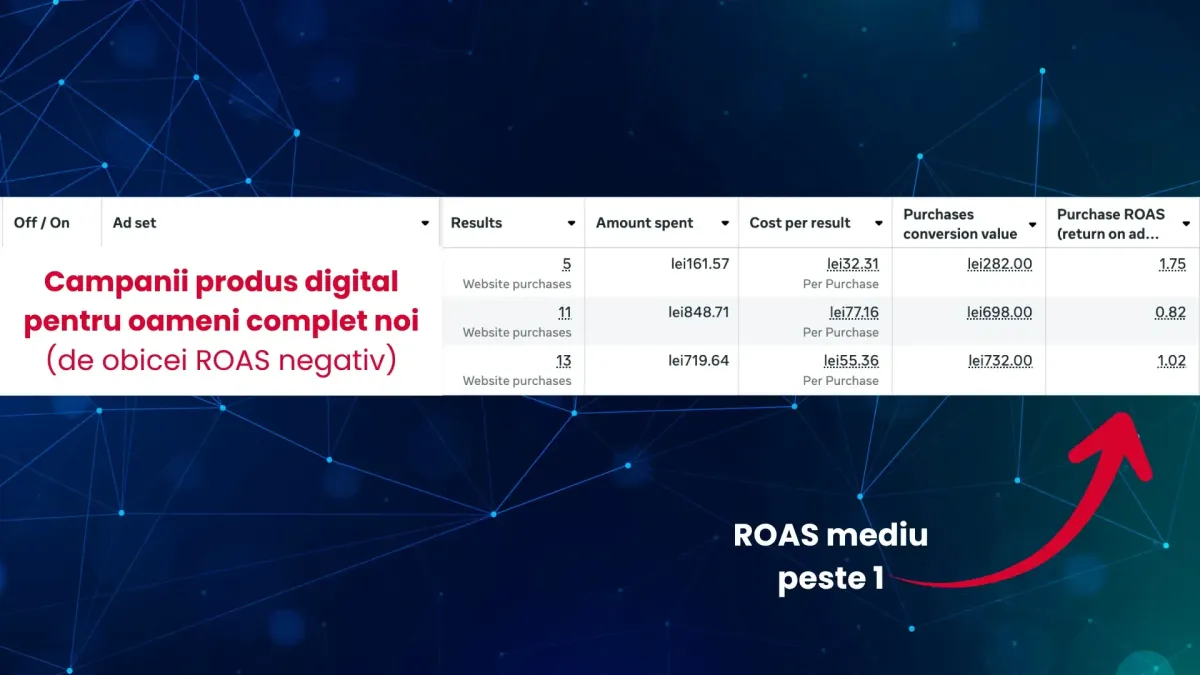 | Off / On | Ad set | Results | Amount spent | Cost per result | Purchases conversion value | Purchase ROAS (return on ad... |
|---|---|---|---|---|---|---|
| | | 5 Website purchases | lei161.57 | lei32.31 Per Purchase | lei282.00 | 1.75 |
| | | 11 Website purchases | lei848.71 | lei77.16 Per Purchase | lei698.00 | 0.82 |
| | | 13 Website purchases | lei719.64 | lei55.36 Per Purchase | lei732.00 | 1.02 |

Campanii produs digital pentru oameni complet noi (de obicei ROAS negativ)

ROAS mediu peste 1